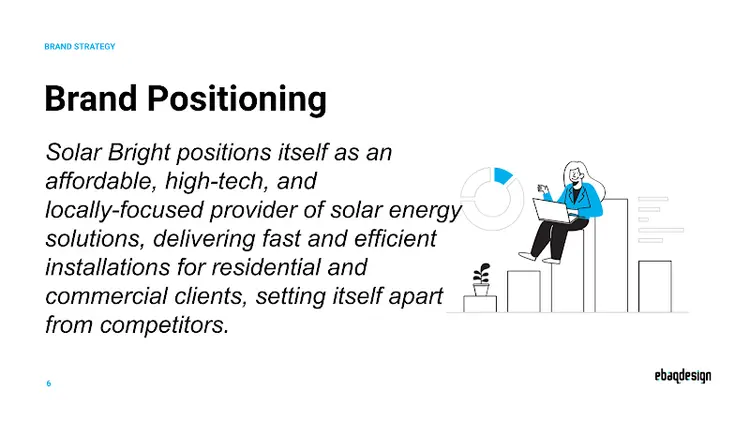 BRAND STRATEGY

Brand Positioning

Solar Bright positions itself as an affordable, high-tech, and locally-focused provider of solar energy solutions, delivering fast and efficient installations for residential and commercial clients, setting itself apart from competitors.

6

ebaqdesign